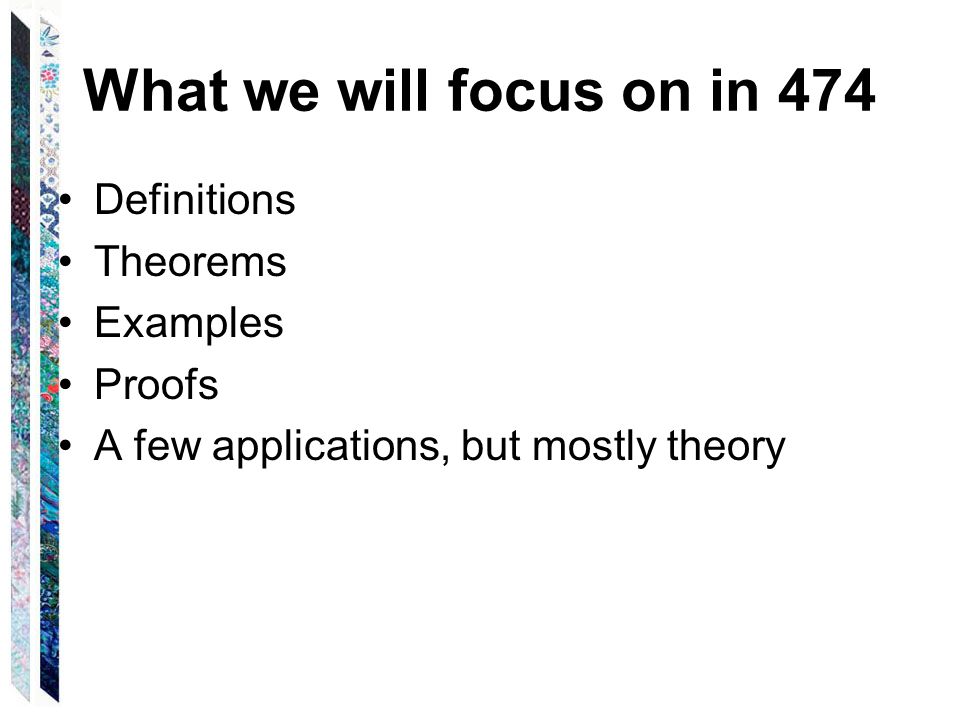 What we will focus on in 474

• Definitions
• Theorems
• Examples
• Proofs
• A few applications, but mostly theory